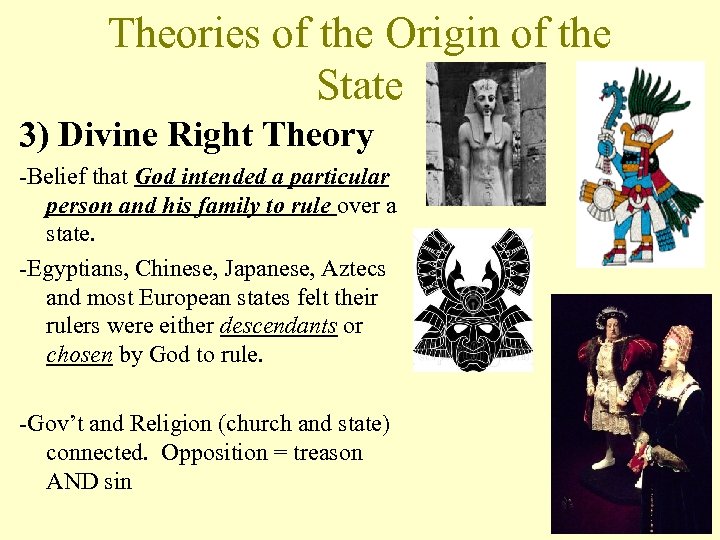 Theories of the Origin of the State

3) Divine Right Theory

-Belief that God intended a particular person and his family to rule over a state.

-Egyptians, Chinese, Japanese, Aztecs and most European states felt their rulers were either descendants or chosen by God to rule.

-Gov't and Religion (church and state) connected. Opposition = treason AND sin